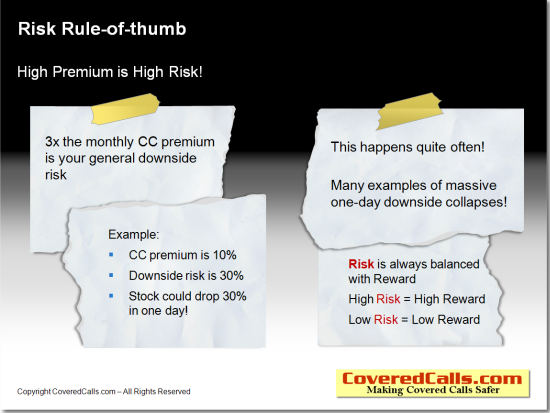 Risk Rule-of-thumb

High Premium is High Risk!

3x the monthly CC premium is your general downside risk

Example:
- CC premium is 10%
- Downside risk is 30%
- Stock could drop 30% in one day!

This happens quite often!

Many examples of massive one-day downside collapses!

Risk is always balanced with Reward

High Risk = High Reward

Low Risk = Low Reward

Copyright CoveredCalls.com – All Rights Reserved

CoveredCalls.com
Making Covered Calls Safer